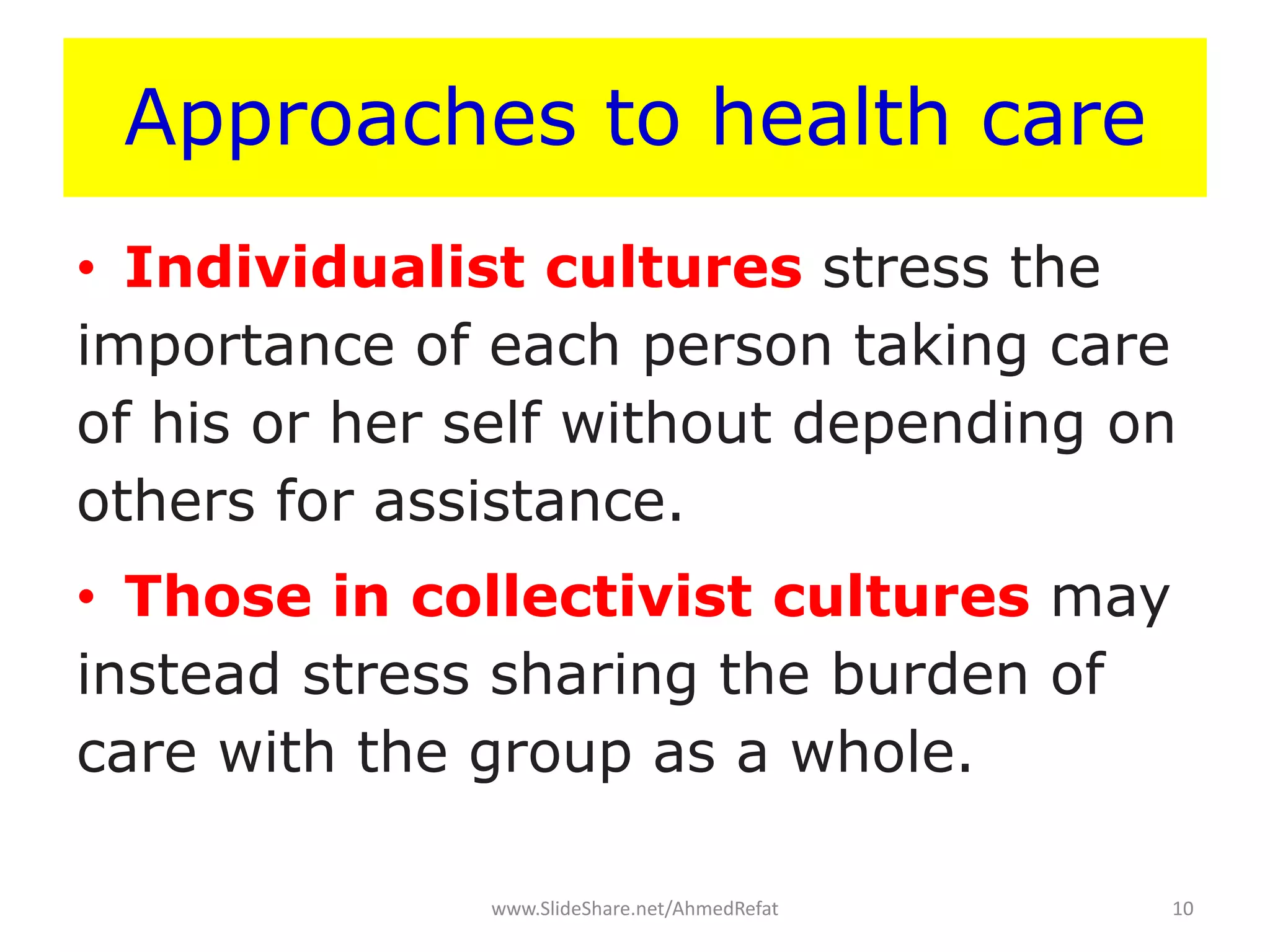 Approaches to health care

• Individualist cultures stress the importance of each person taking care of his or her self without depending on others for assistance.

• Those in collectivist cultures may instead stress sharing the burden of care with the group as a whole.

www.SlideShare.net/AhmedRefat

10